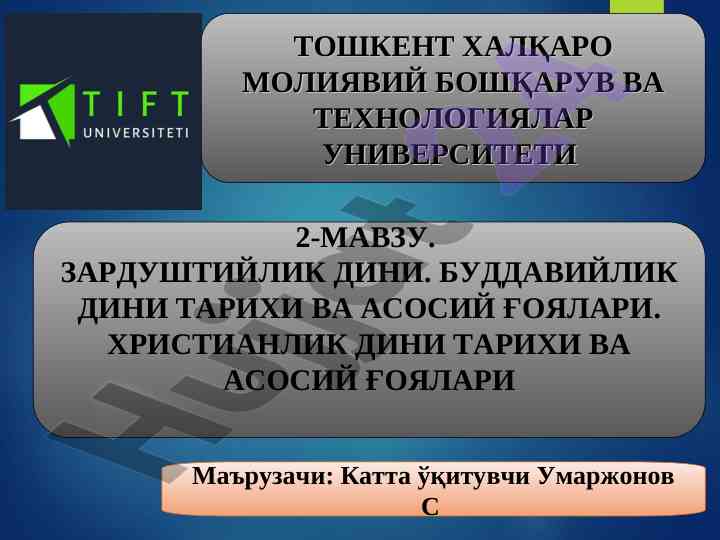 TIFT UNIVERSITETI

ТОШКЕНТ ХАЛҚАРО МОЛИЯВИЙ БОШҚАРУВ ВА ТЕХНОЛОГИЯЛАР УНИВЕРСИТЕТИ

2-МАВЗУ.
ЗАРДУШТИЙЛИК ДИНИ. БУДДАВИЙЛИК ДИНИ ТАРИХИ ВА АСОСИЙ ҒОЯЛАРИ. ХРИСТИАНЛИК ДИНИ ТАРИХИ ВА АСОСИЙ ҒОЯЛАРИ

Маърузачи: Катта ўқитувчи Умаржонов С

Hujjat